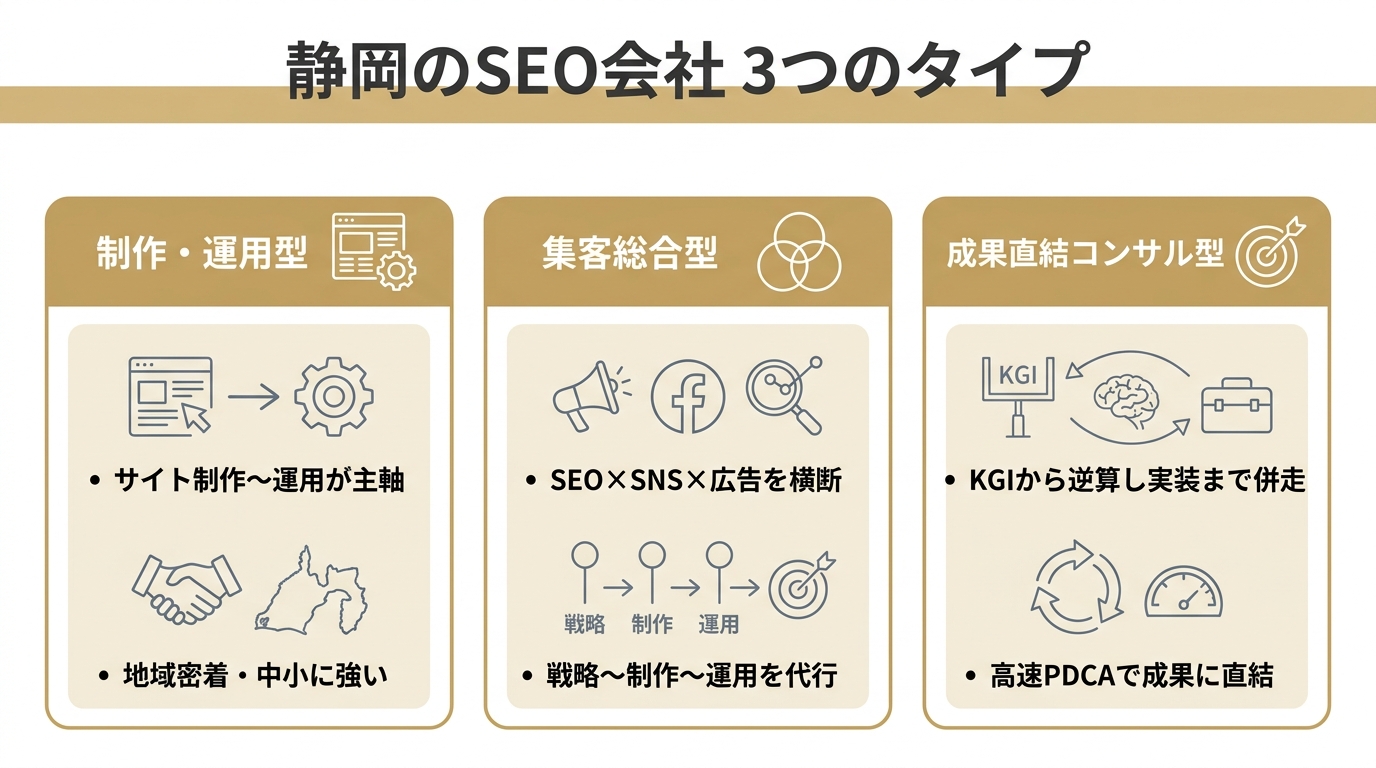 静岡のSEO会社 3つのタイプ

制作・運用型

• サイト制作〜運用が主軸

• 地域密着・中小に強い

集客総合型

• SEO×SNS×広告を横断

戦略 制作 運用

• 戦略〜制作〜運用を代行

成果直結コンサル型

KGI

• KGIから逆算し実装まで併走

• 高速PDCAで成果に直結